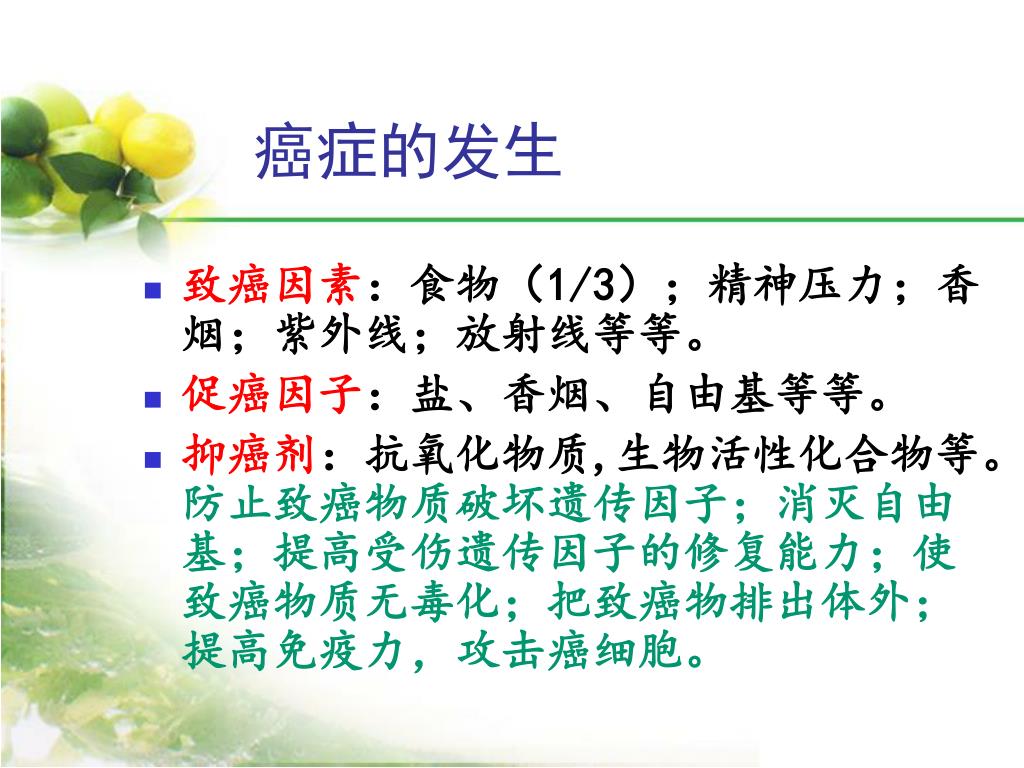 癌症的发生

■ 致癌因素：食物（1/3）；精神压力；香烟；紫外线；放射线等等。

■ 促癌因子：盐、香烟、自由基等等。

■ 抑癌剂：抗氧化物质,生物活性化合物等。防止致癌物质破坏遗传因子；消灭自由基；提高受伤遗传因子的修复能力；使致癌物质无毒化；把致癌物排出体外；提高免疫力，攻击癌细胞。